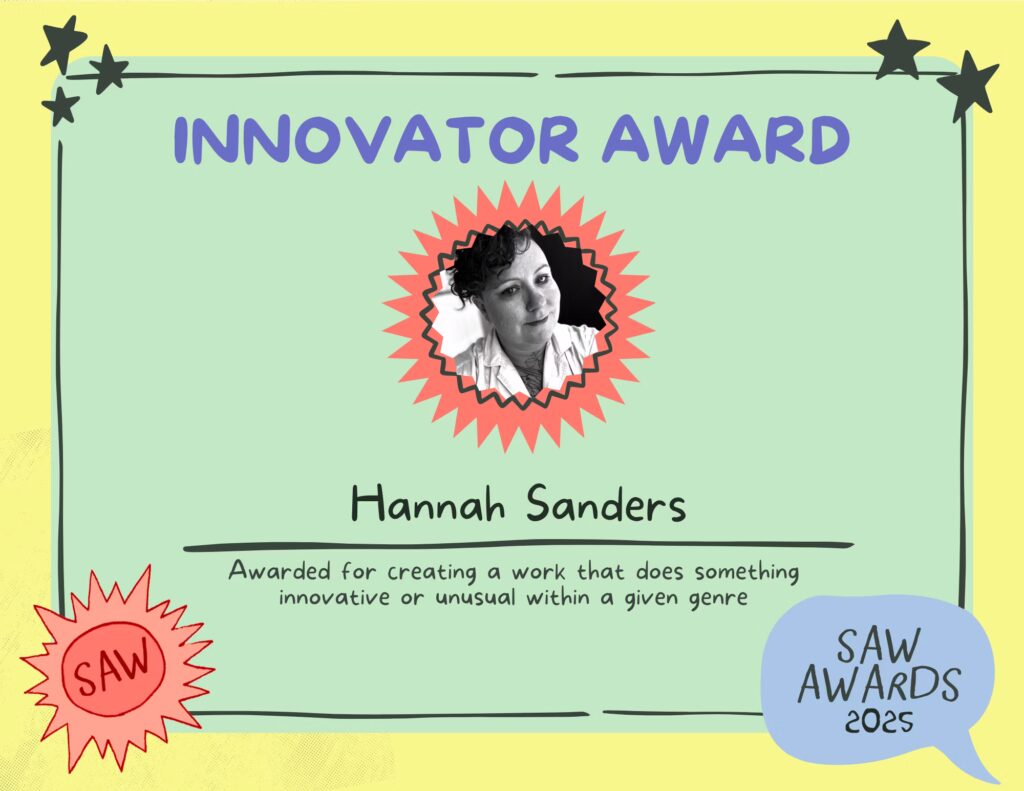 INNOVATOR AWARD

Hannah Sanders

Awarded for creating a work that does something innovative or unusual within a given genre

SAW

SAW AWARDS 2025